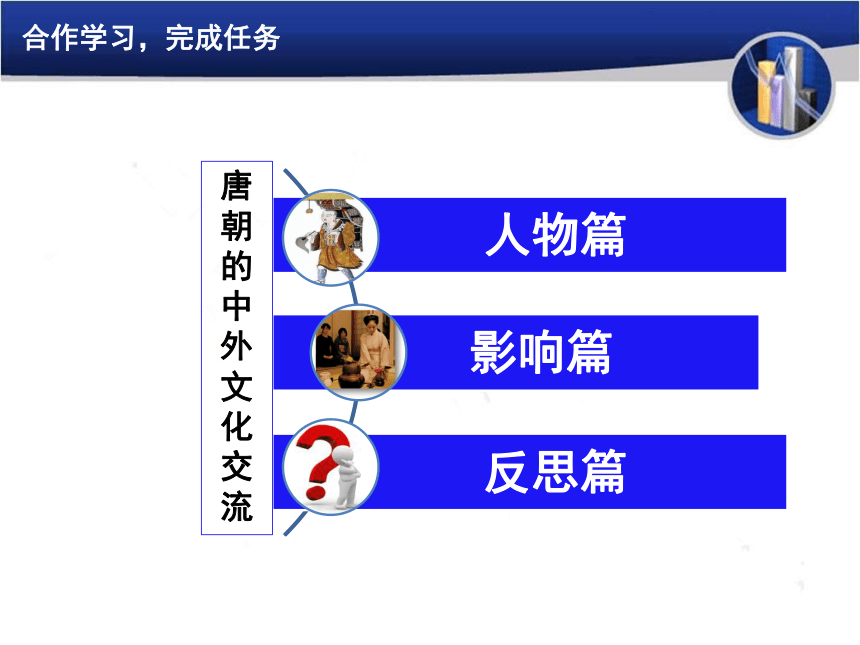 合作学习，完成任务

唐朝的中外文化交流

人物篇

影响篇

反思篇